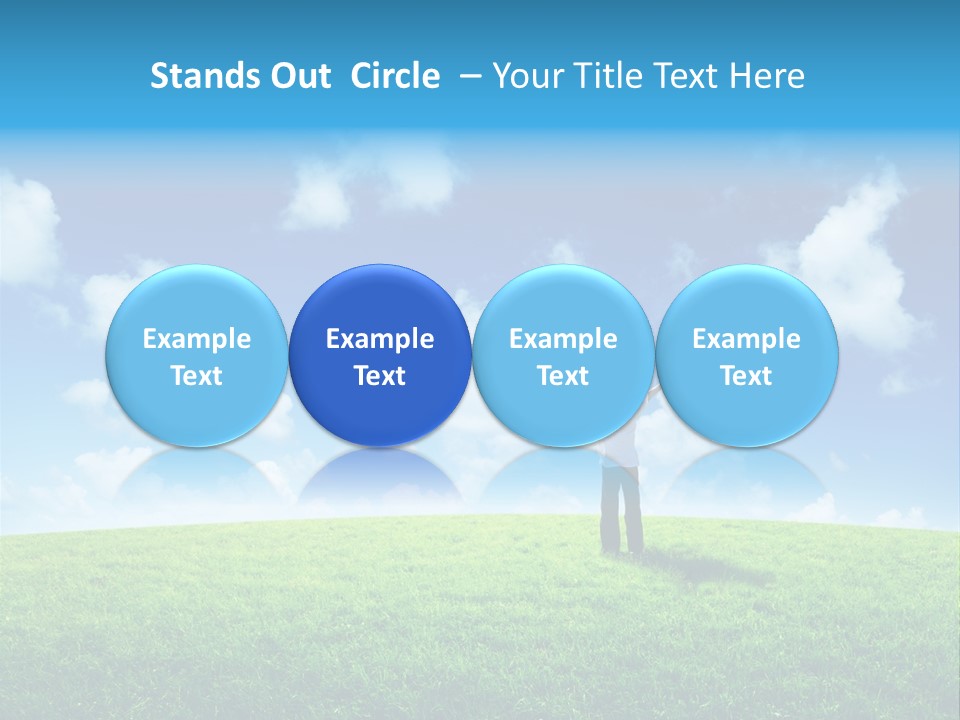 Stands Out Circle – Your Title Text Here

Example Text

Example Text

Example Text

Example Text